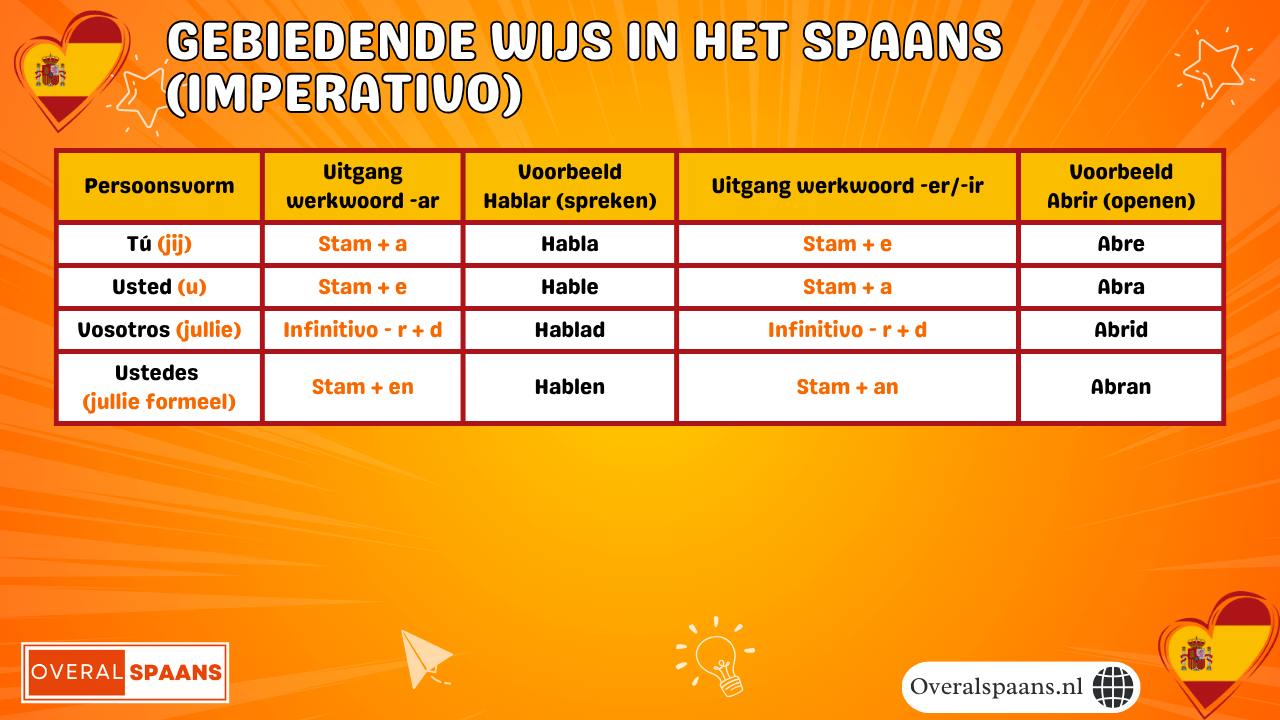 GEBIEDENDE WIJS IN HET SPAANS (IMPERATIVO)

| Persoonsvorm | Uitgang werkwoord -ar | Voorbeeld Hablar (spreken) | Uitgang werkwoord -er/-ir | Voorbeeld Abrir (openen) |
|---|---|---|---|---|
| Tú (jij) | Stam + a | Habla | Stam + e | Abre |
| Usted (u) | Stam + e | Hable | Stam + a | Abra |
| Vosotros (jullie) | Infinitivo - r + d | Hablad | Infinitivo - r + d | Abrid |
| Ustedes (jullie formeel) | Stam + en | Hablen | Stam + an | Abran |

OVERAL SPAANS

Overalspaans.nl